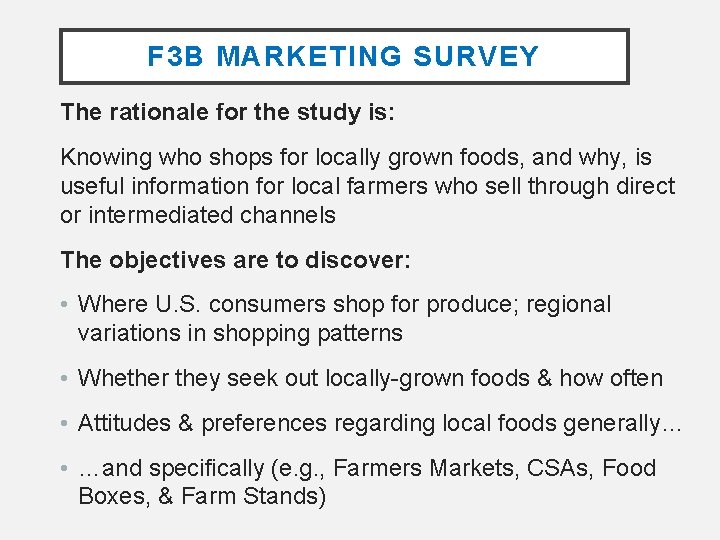 F3B MARKETING SURVEY

The rationale for the study is:

Knowing who shops for locally grown foods, and why, is useful information for local farmers who sell through direct or intermediated channels

The objectives are to discover:

• Where U.S. consumers shop for produce; regional variations in shopping patterns

• Whether they seek out locally-grown foods & how often

• Attitudes & preferences regarding local foods generally…

• …and specifically (e.g., Farmers Markets, CSAs, Food Boxes, & Farm Stands)